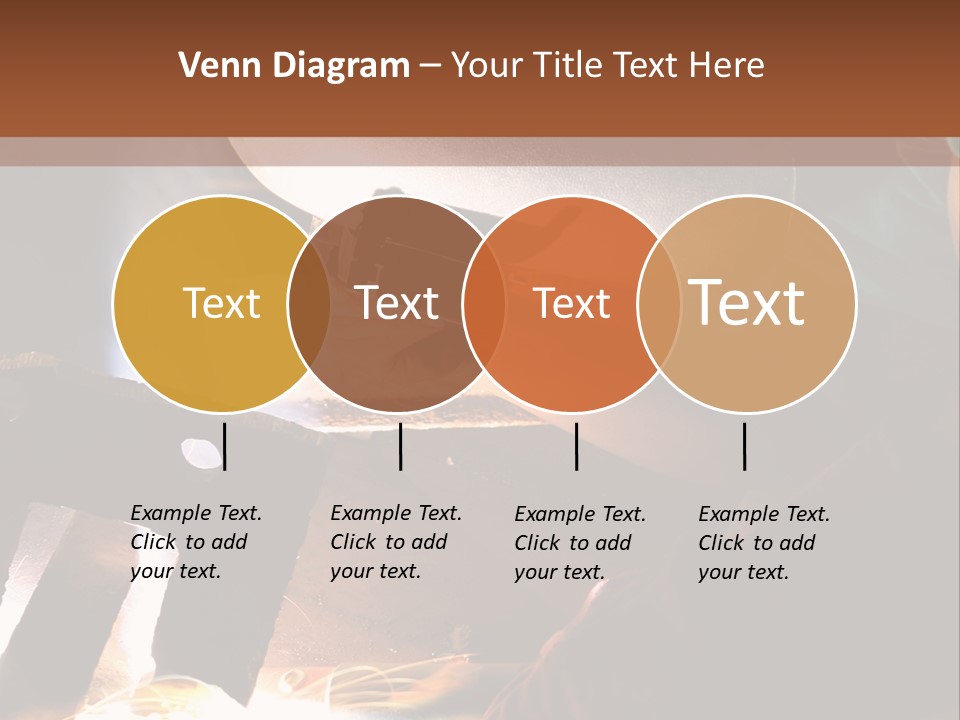 Venn Diagram – Your Title Text Here

Text

Text

Text

Text

Example Text. Click to add your text.

Example Text. Click to add your text.

Example Text. Click to add your text.

Example Text. Click to add your text.